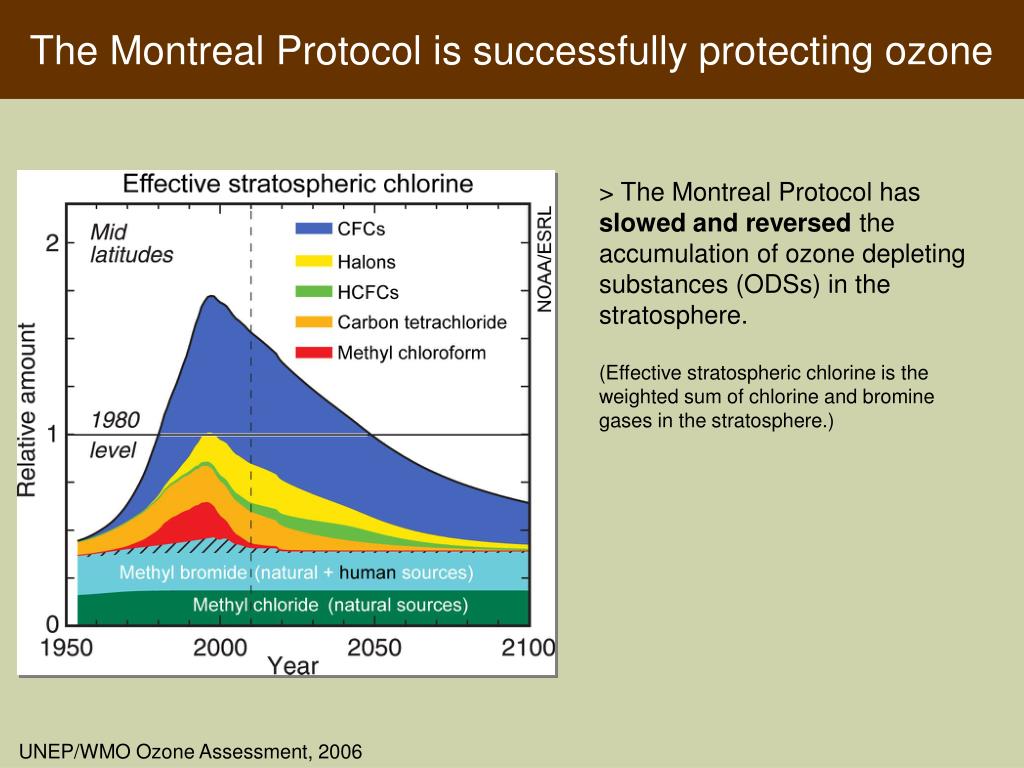 The Montreal Protocol is successfully protecting ozone

Effective stratospheric chlorine

Mid latitudes

CFCs
Halons
HCFCs
Carbon tetrachloride
Methyl chloroform

NOAA/ESRL

Relative amount

2
1
0

1980 level

Methyl bromide (natural + human sources)
Methyl chloride (natural sources)

1950 2000 2050 2100
Year

> The Montreal Protocol has **slowed and reversed** the accumulation of ozone depleting substances (ODSs) in the stratosphere.

(Effective stratospheric chlorine is the weighted sum of chlorine and bromine gases in the stratosphere.)

UNEP/WMO Ozone Assessment, 2006